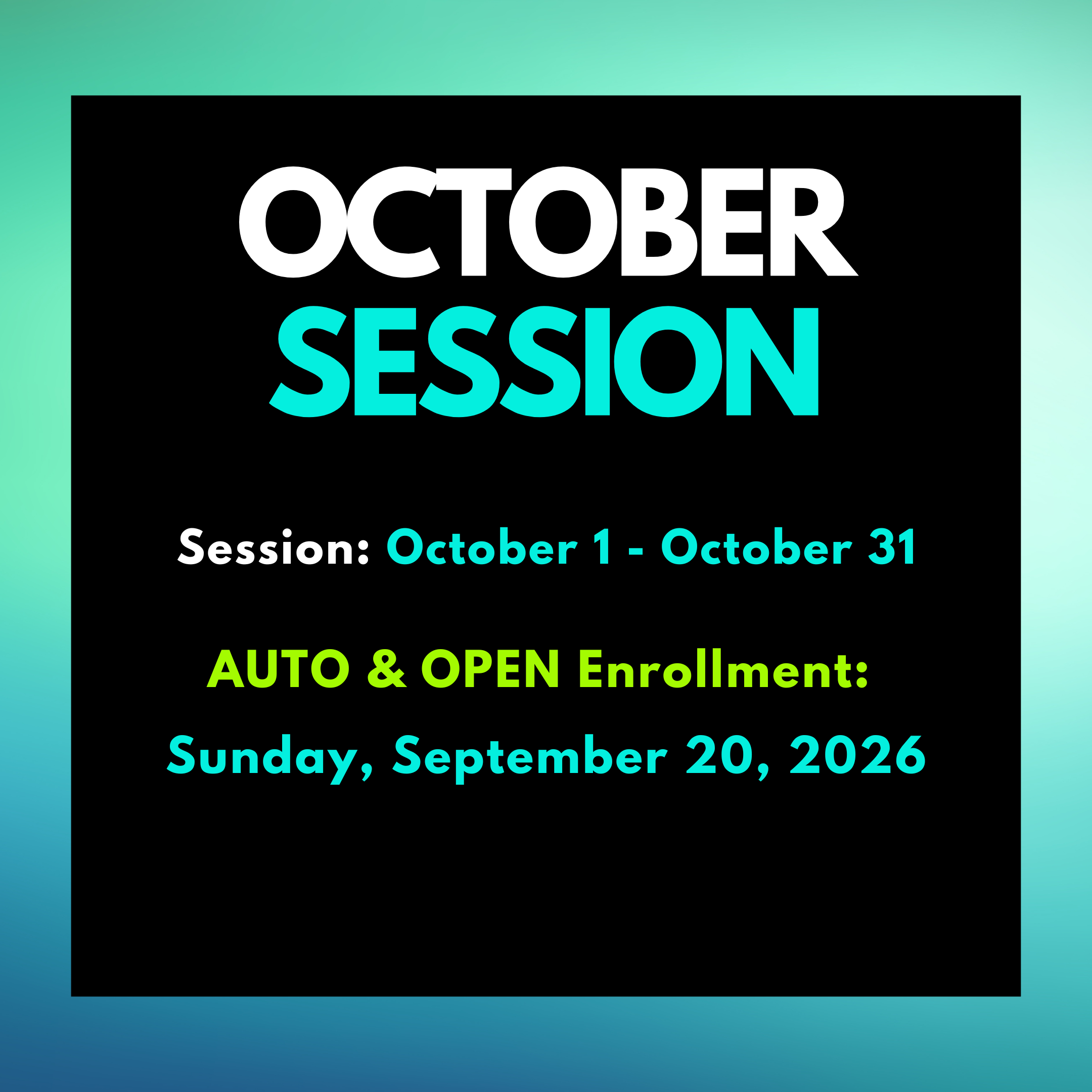 OCTOBER
SESSION

Session: October 1 - October 31

AUTO & OPEN Enrollment:
Sunday, September 20, 2026